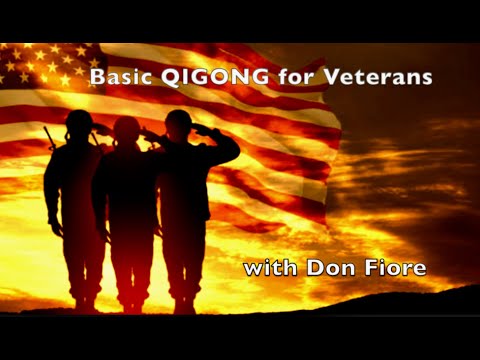 Basic QIGONG for Veterans

with Don Fiore